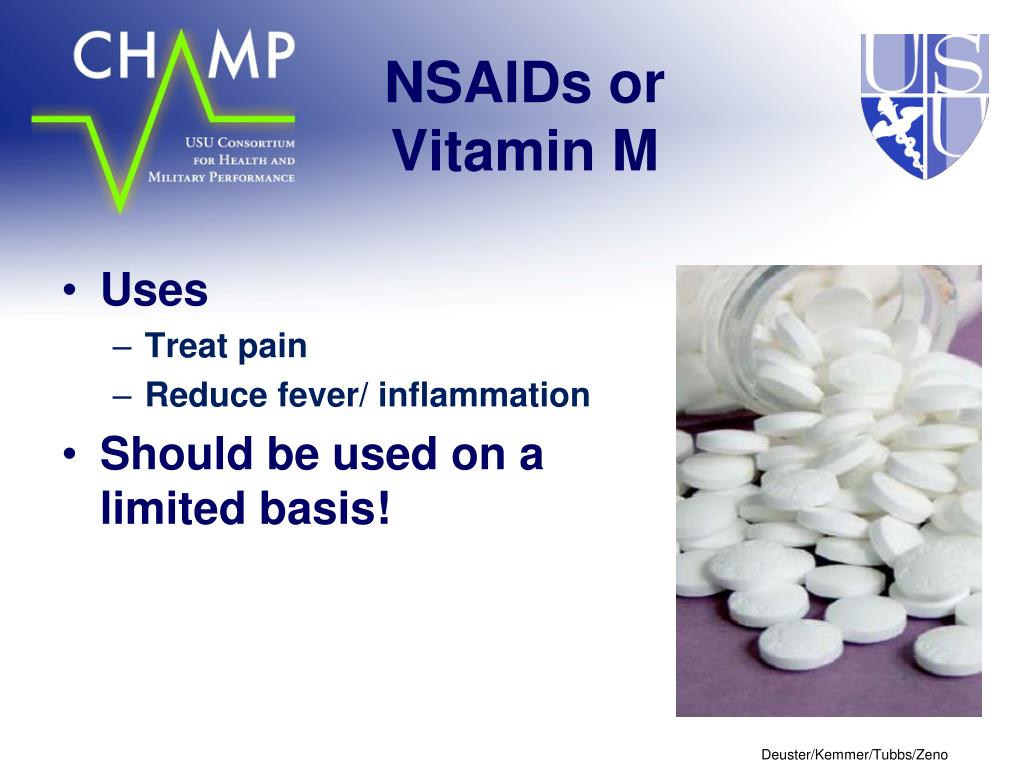 CHAMP
USU Consortium for Health and Military Performance

NSAIDs or Vitamin M

USU

• Uses
– Treat pain
– Reduce fever/ inflammation
• Should be used on a limited basis!

Deuster/Kemmer/Tubbs/Zeno